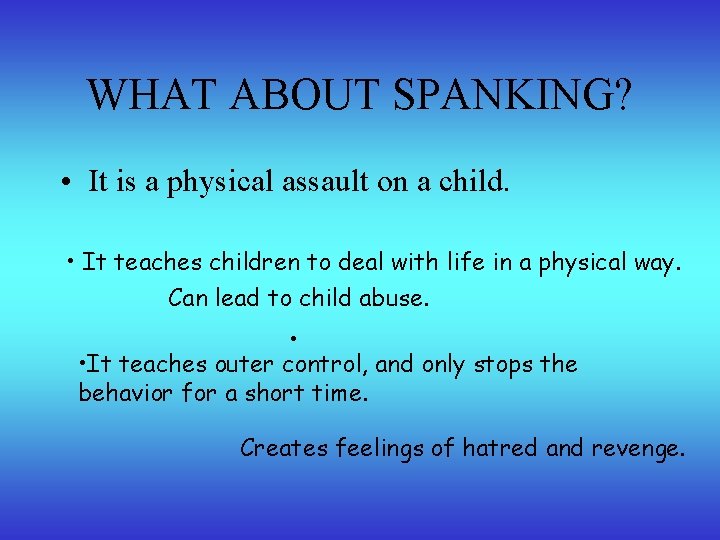 WHAT ABOUT SPANKING?

• It is a physical assault on a child.

• It teaches children to deal with life in a physical way.

Can lead to child abuse.

•

•It teaches outer control, and only stops the behavior for a short time.

Creates feelings of hatred and revenge.